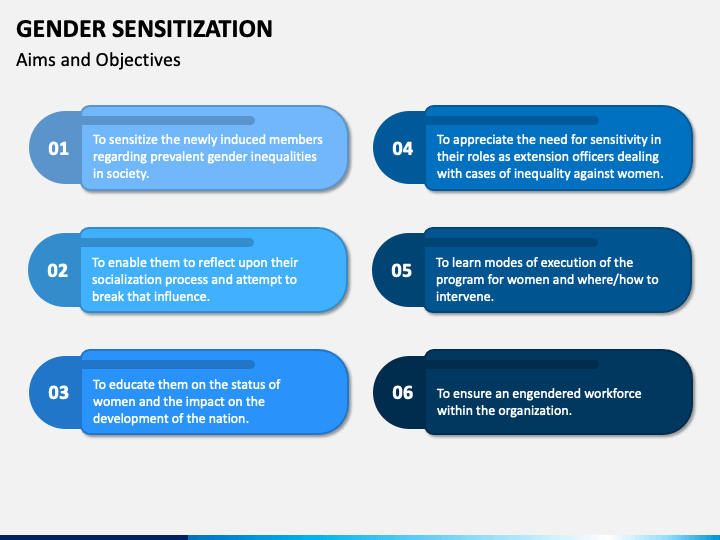 GENDER SENSITIZATION

Aims and Objectives

01

To sensitize the newly induced members regarding prevalent gender inequalities in society.

02

To enable them to reflect upon their socialization process and attempt to break that influence.

03

To educate them on the status of women and the impact on the development of the nation.

04

To appreciate the need for sensitivity in their roles as extension officers dealing with cases of inequality against women.

05

To learn modes of execution of the program for women and where/how to intervene.

06

To ensure an engendered workforce within the organization.